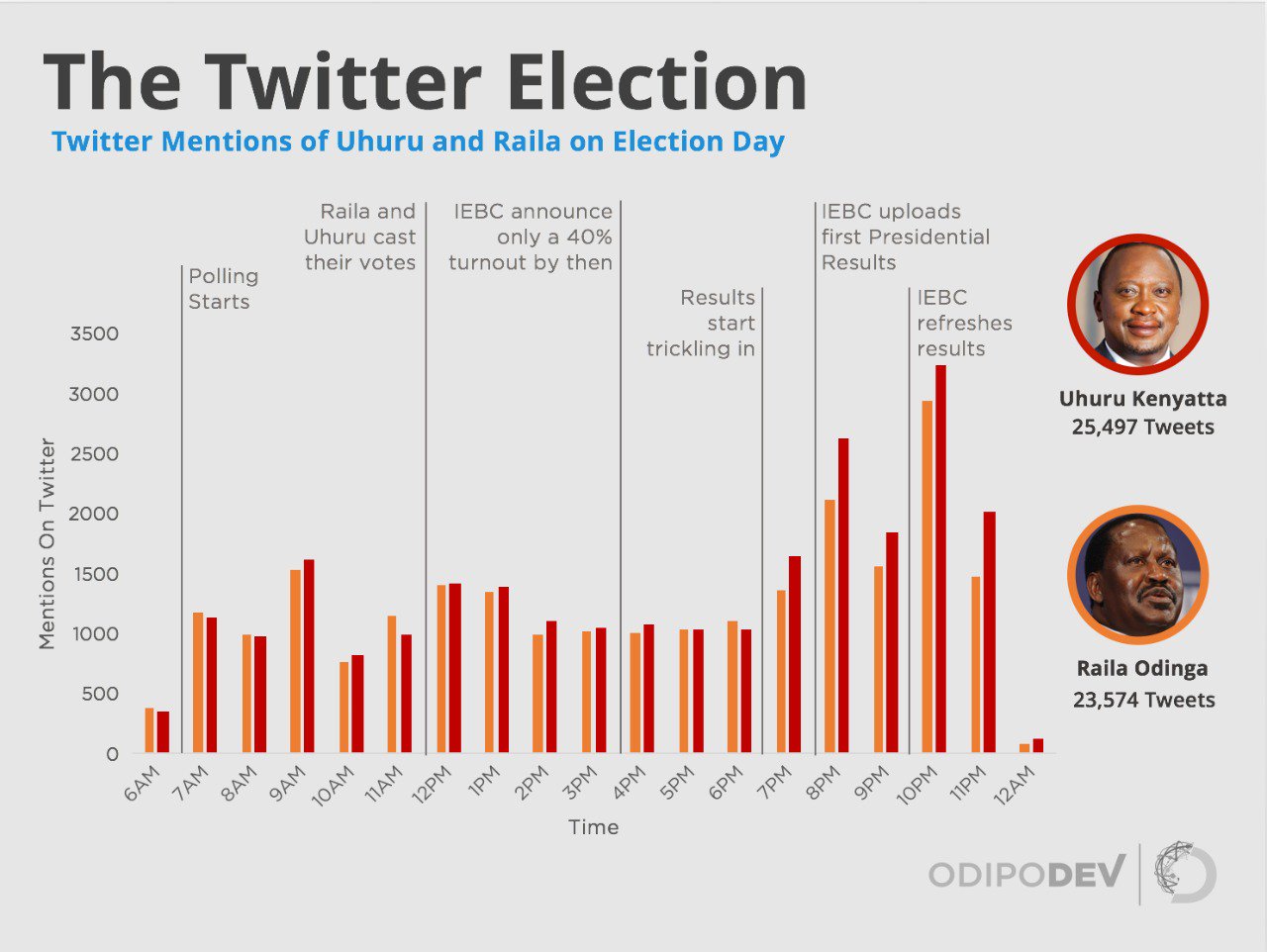 The Twitter Election

Twitter Mentions of Uhuru and Raila on Election Day

Polling Starts

Raila and Uhuru cast their votes

IEBC announce only a 40% turnout by then

Results start trickling in

IEBC uploads first Presidential Results

IEBC refreshes results

Mentions On Twitter

3500
3000
2500
2000
1500
1000
500
0

6AM 7AM 8AM 9AM 10AM 11AM 12PM 1PM 2PM 3PM 4PM 5PM 6PM 7PM 8PM 9PM 10PM 11PM 12AM

Time

Uhuru Kenyatta
25,497 Tweets

Raila Odinga
23,574 Tweets

ODIPODEV